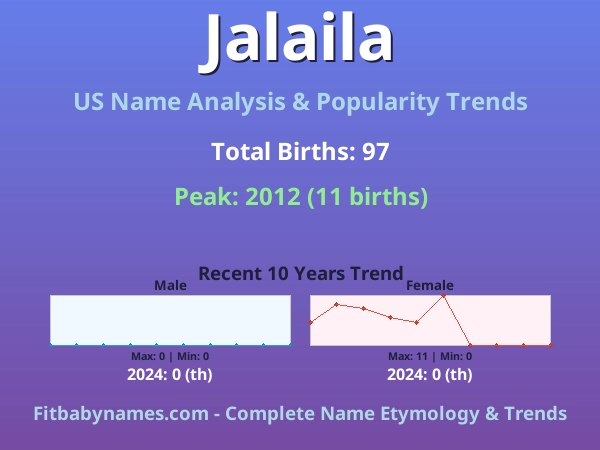 Jalaila

US Name Analysis & Popularity Trends

Total Births: 97

Peak: 2012 (11 births)

Recent 10 Years Trend

Male

Max: 0 | Min: 0

2024: 0 (th)

Female

Max: 11 | Min: 0

2024: 0 (th)

Fitbabynames.com - Complete Name Etymology & Trends